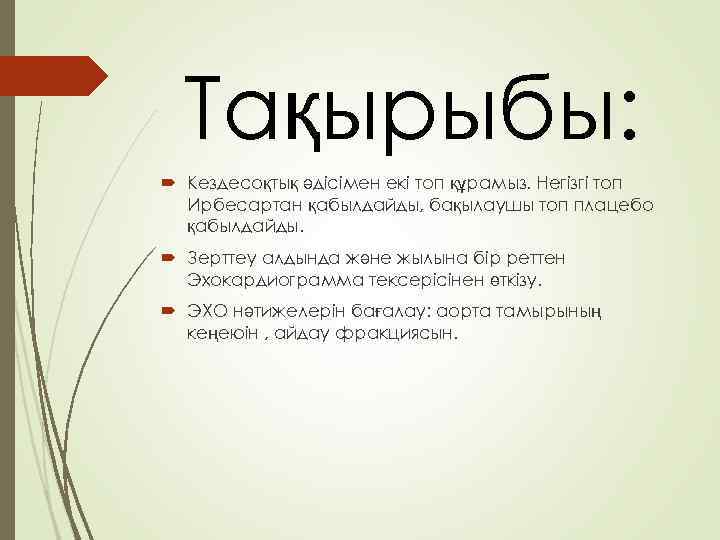 Тақырыбы:

Кездесоқтық әдісімен екі топ құрамыз. Негізгі топ Ирбесартан қабылдайды, бақылаушы топ плацебо қабылдайды.

Зерттеу алдында және жылына бір реттен Эхокардиограмма тексерісінен өткізу.

ЭХО нәтижелерін бағалау: аорта тамырының кеңеюін , айдау фракциясын.